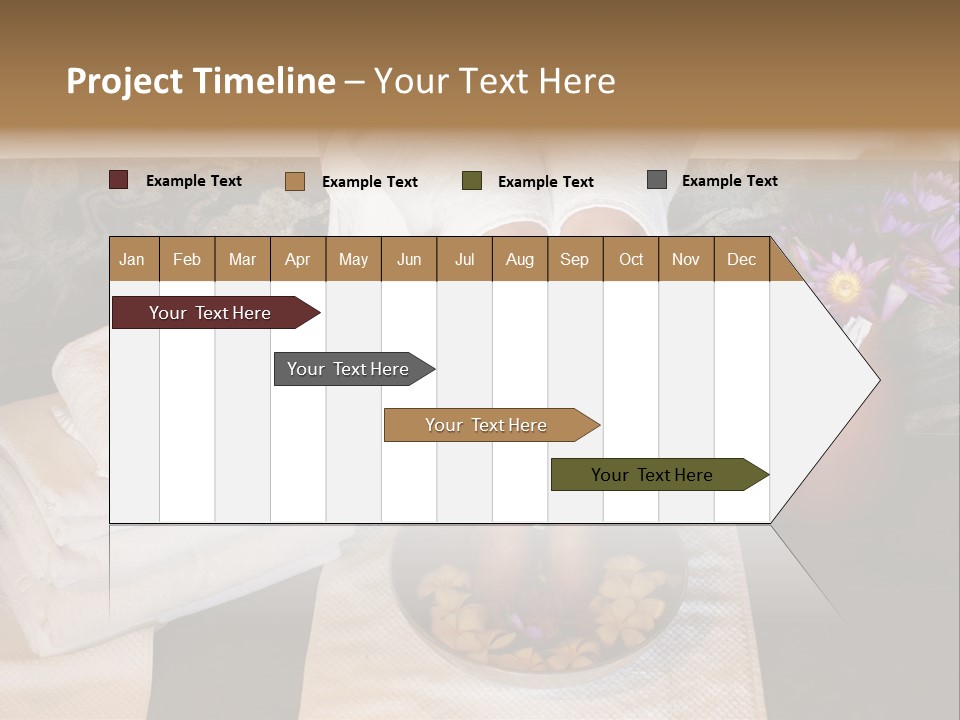 Project Timeline – Your Text Here

Example Text Example Text Example Text Example Text

| Jan | Feb | Mar | Apr | May | Jun | Jul | Aug | Sep | Oct | Nov | Dec |
|---|---|---|---|---|---|---|---|---|---|---|---|

Your Text Here

Your Text Here

Your Text Here

Your Text Here